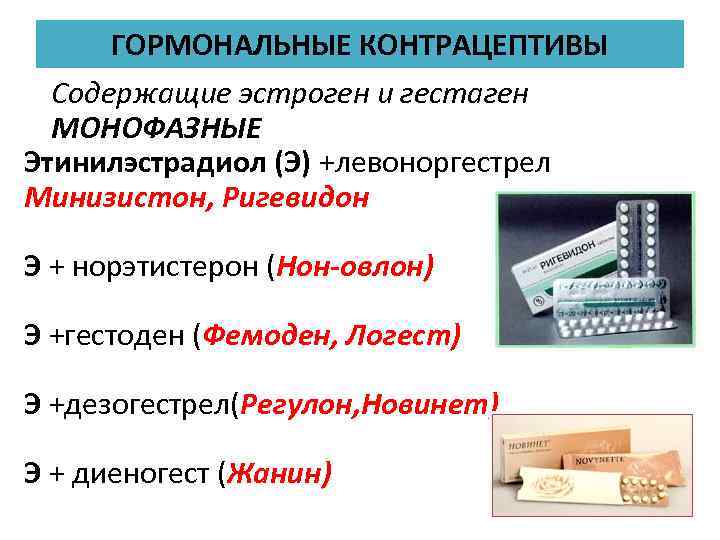 ГОРМОНАЛЬНЫЕ КОНТРАЦЕПТИВЫ

Содержащие эстроген и гестаген
МОНОФАЗНЫЕ

Этинилэстрадиол (Э) +левоноргестрел
Минизистон, Ригевидон

Э + норэтистерон (Нон-овлон)

Э +гестоден (Фемоден, Логест)

Э +дезогестрел(Регулон,Новинет)

Э + диеногест (Жанин)

РИГЕВИДОН

НОВИНЕТ

NOVYNETTE